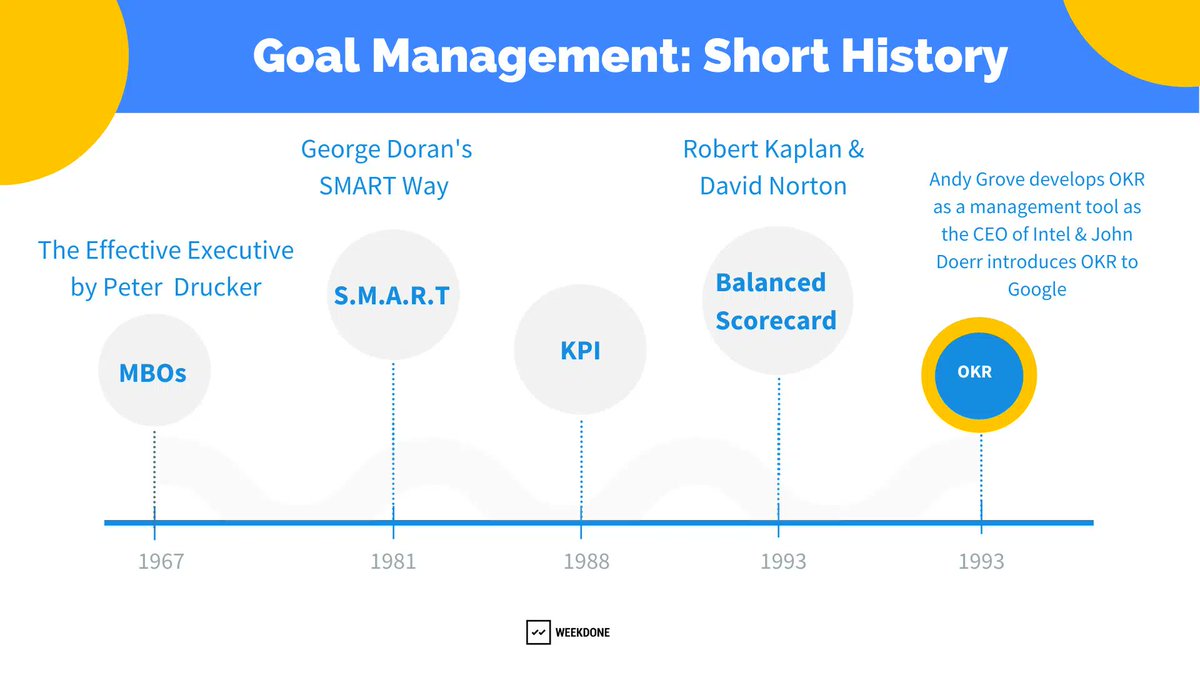 Goal Management: Short History

The Effective Executive by Peter Drucker

MBOs

1967

George Doran's SMART Way

S.M.A.R.T

1981

KPI

1988

Robert Kaplan & David Norton

Balanced Scorecard

1993

Andy Grove develops OKR as a management tool as the CEO of Intel & John Doerr introduces OKR to Google

OKR

1993

WEEKDONE